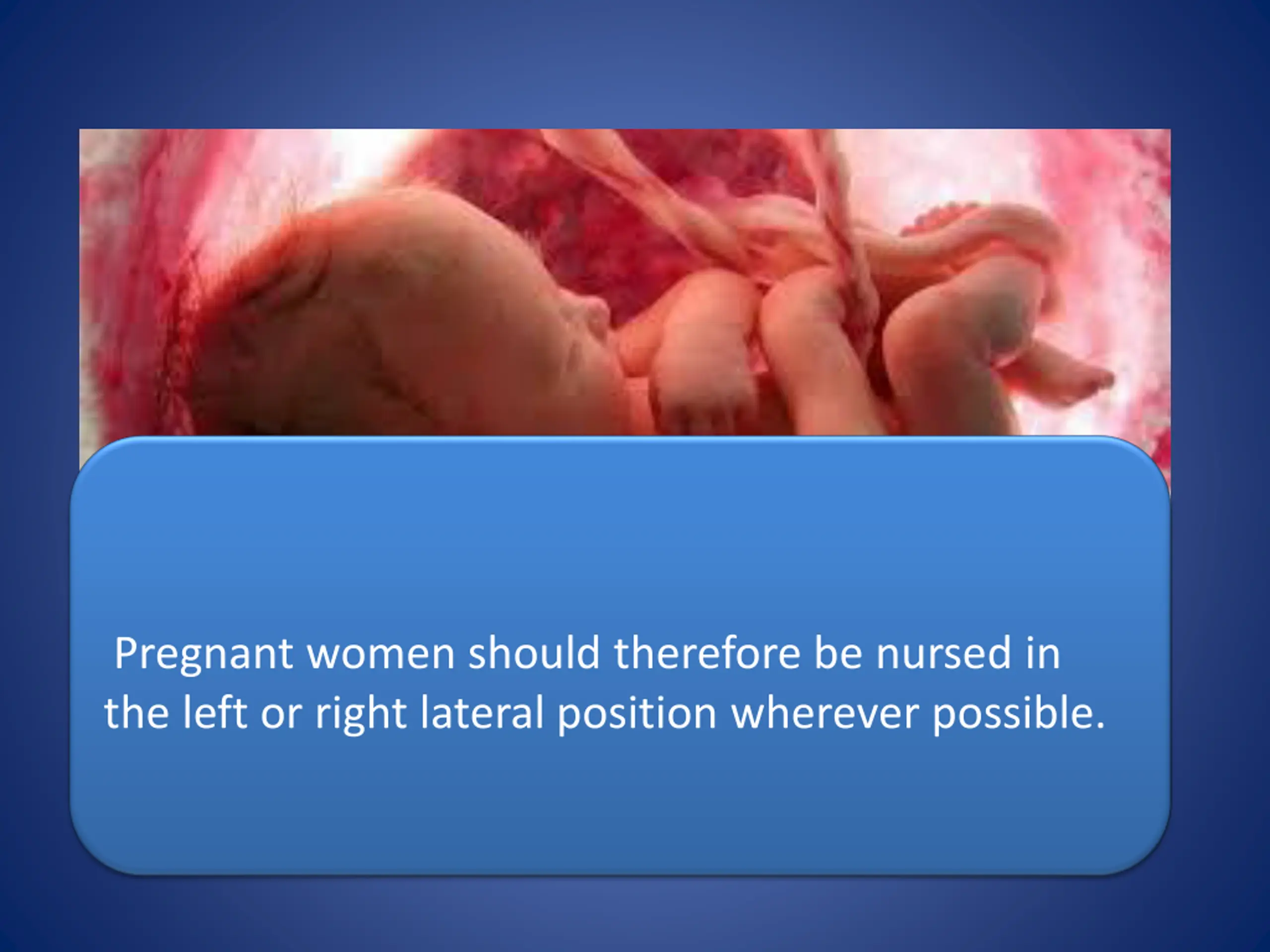 Pregnant women should therefore be nursed in the left or right lateral position wherever possible.